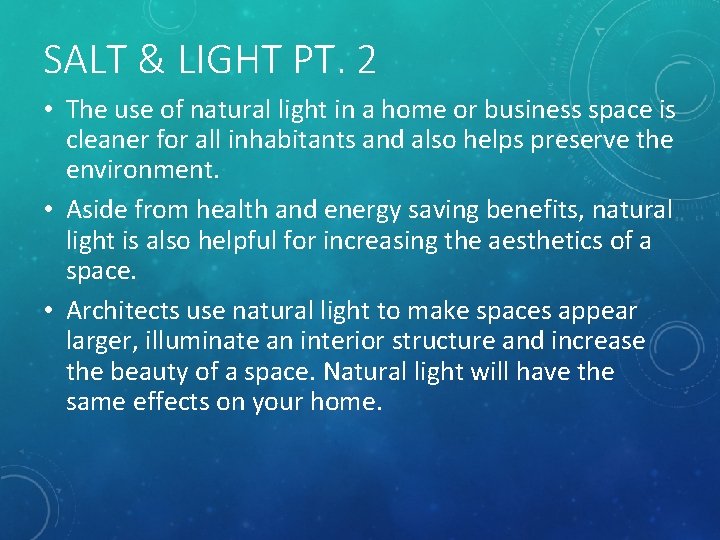 SALT & LIGHT PT. 2

• The use of natural light in a home or business space is cleaner for all inhabitants and also helps preserve the environment.

• Aside from health and energy saving benefits, natural light is also helpful for increasing the aesthetics of a space.

• Architects use natural light to make spaces appear larger, illuminate an interior structure and increase the beauty of a space. Natural light will have the same effects on your home.